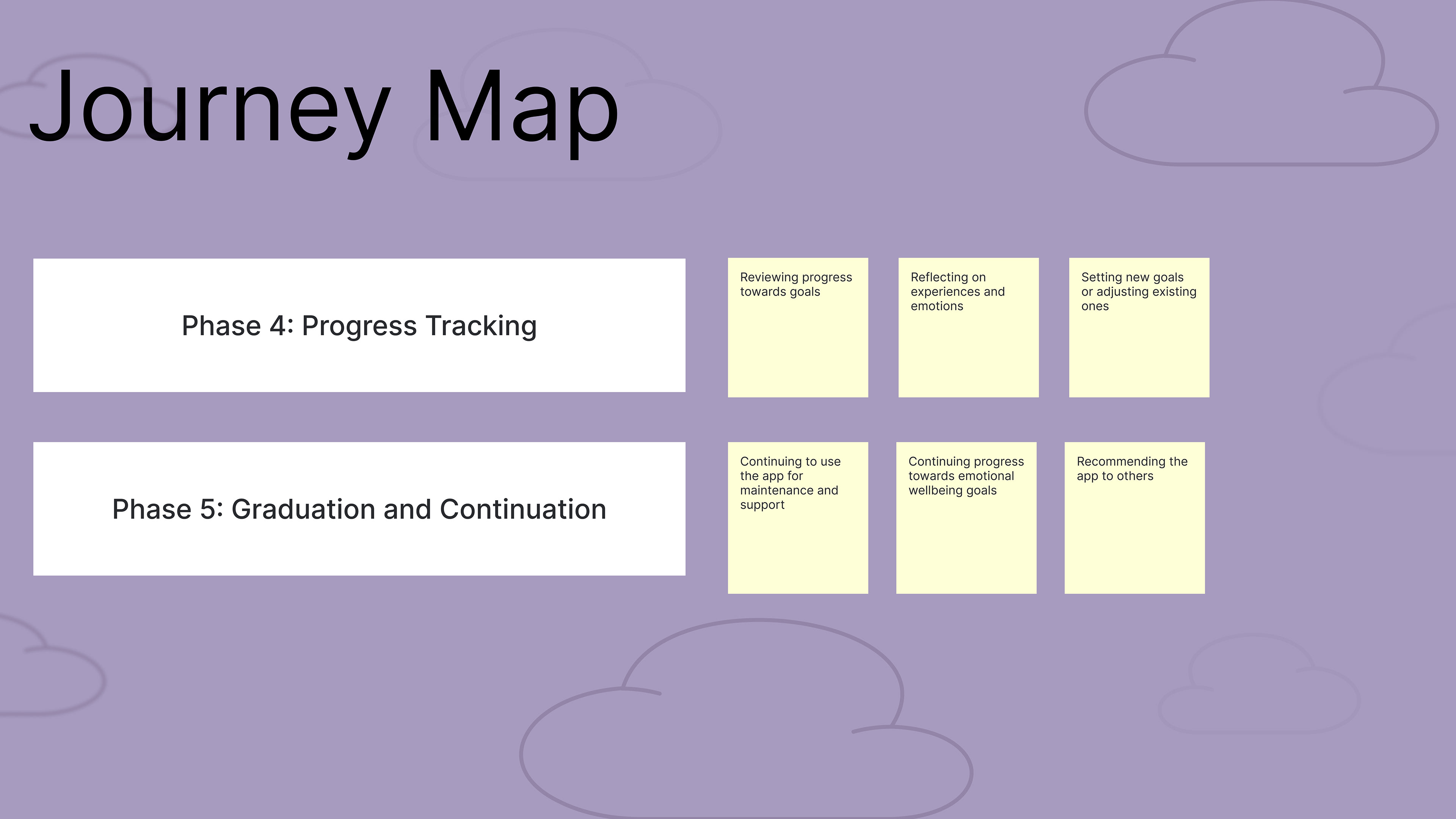 Journey Map

Phase 4: Progress Tracking

Reviewing progress towards goals

Reflecting on experiences and emotions

Setting new goals or adjusting existing ones

Phase 5: Graduation and Continuation

Continuing to use the app for maintenance and support

Continuing progress towards emotional wellbeing goals

Recommending the app to others